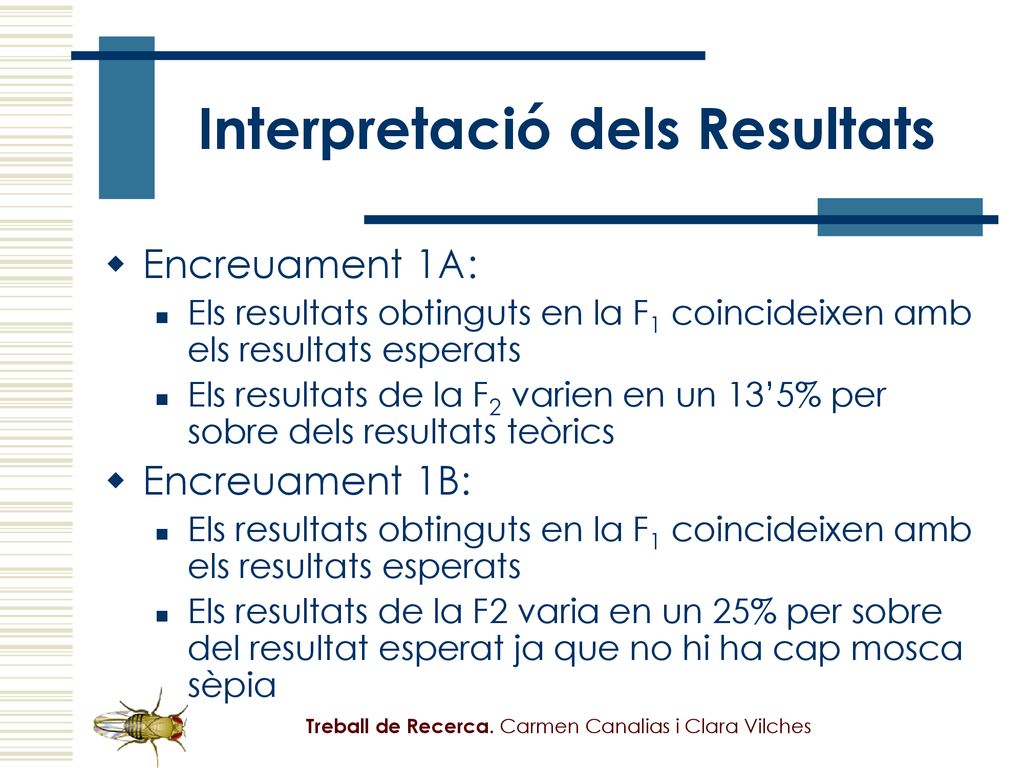 Interpretació dels Resultats

Encreuament 1A:

Els resultats obtinguts en la $F_1$ coincideixen amb els resultats esperats

Els resultats de la $F_2$ varien en un 13’5% per sobre dels resultats teòrics

Encreuament 1B:

Els resultats obtinguts en la $F_1$ coincideixen amb els resultats esperats

Els resultats de la F2 varia en un 25% per sobre del resultat esperat ja que no hi ha cap mosca sèpia

Treball de Recerca. Carmen Canalias i Clara Vilches